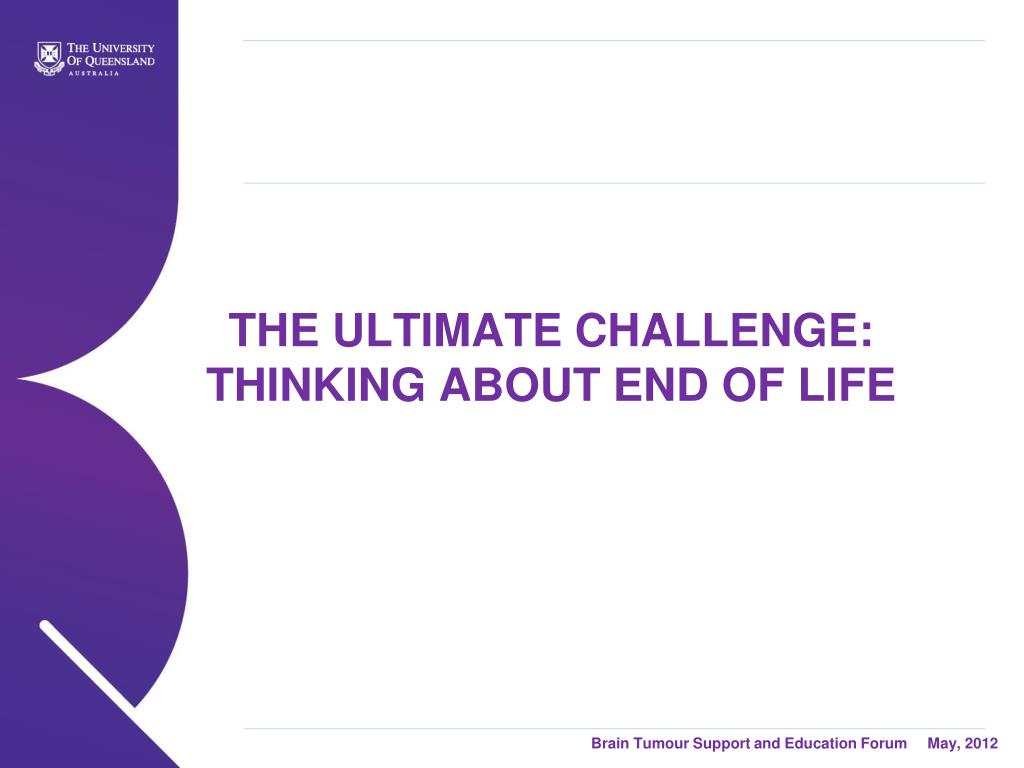 THE UNIVERSITY OF QUEENSLAND
AUSTRALIA

THE ULTIMATE CHALLENGE: THINKING ABOUT END OF LIFE

Brain Tumour Support and Education Forum May, 2012